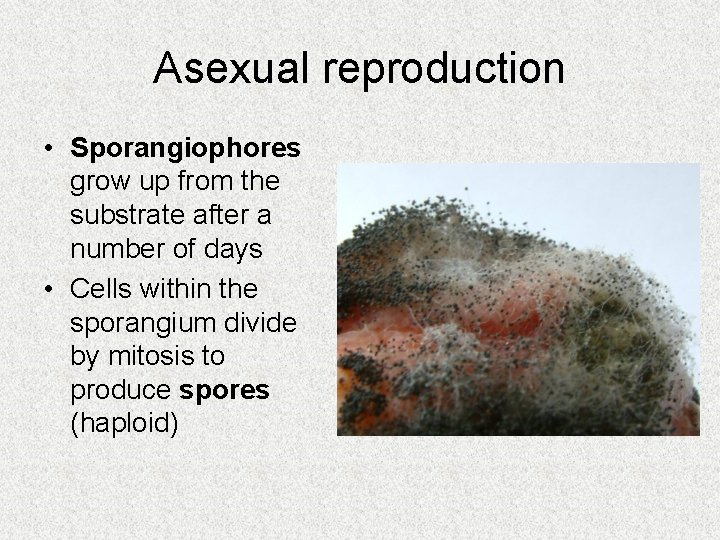 Asexual reproduction

• Sporangiophores grow up from the substrate after a number of days

• Cells within the sporangium divide by mitosis to produce spores (haploid)